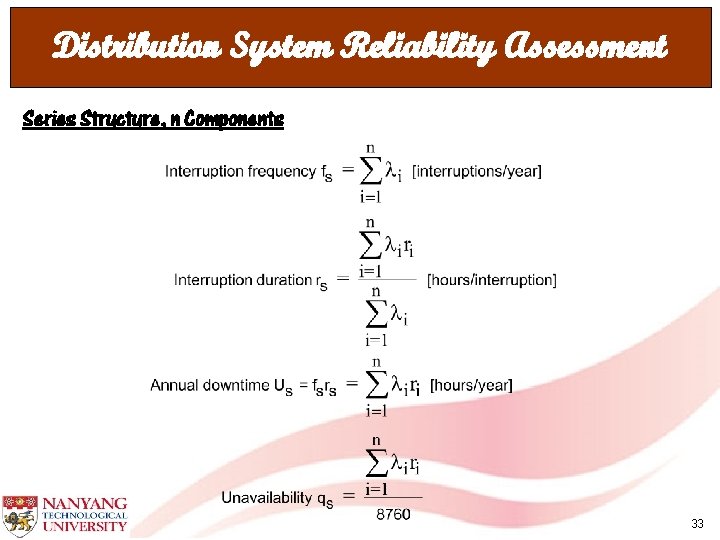 Distribution System Reliability Assessment

Series Structure, n Components

Interruption frequency $f_S = \sum_{i=1}^{n} \lambda_i$ [interruptions/year]

Interruption duration $r_S = \frac{\sum_{i=1}^{n} \lambda_i r_i}{\sum_{i=1}^{n} \lambda_i}$ [hours/interruption]

Annual downtime $U_S = f_S r_S = \sum_{i=1}^{n} \lambda_i r_i$ [hours/year]

Unavailability $q_S = \frac{\sum_{i=1}^{n} \lambda_i r_i}{8760}$

NANYANG TECHNOLOGICAL UNIVERSITY

33